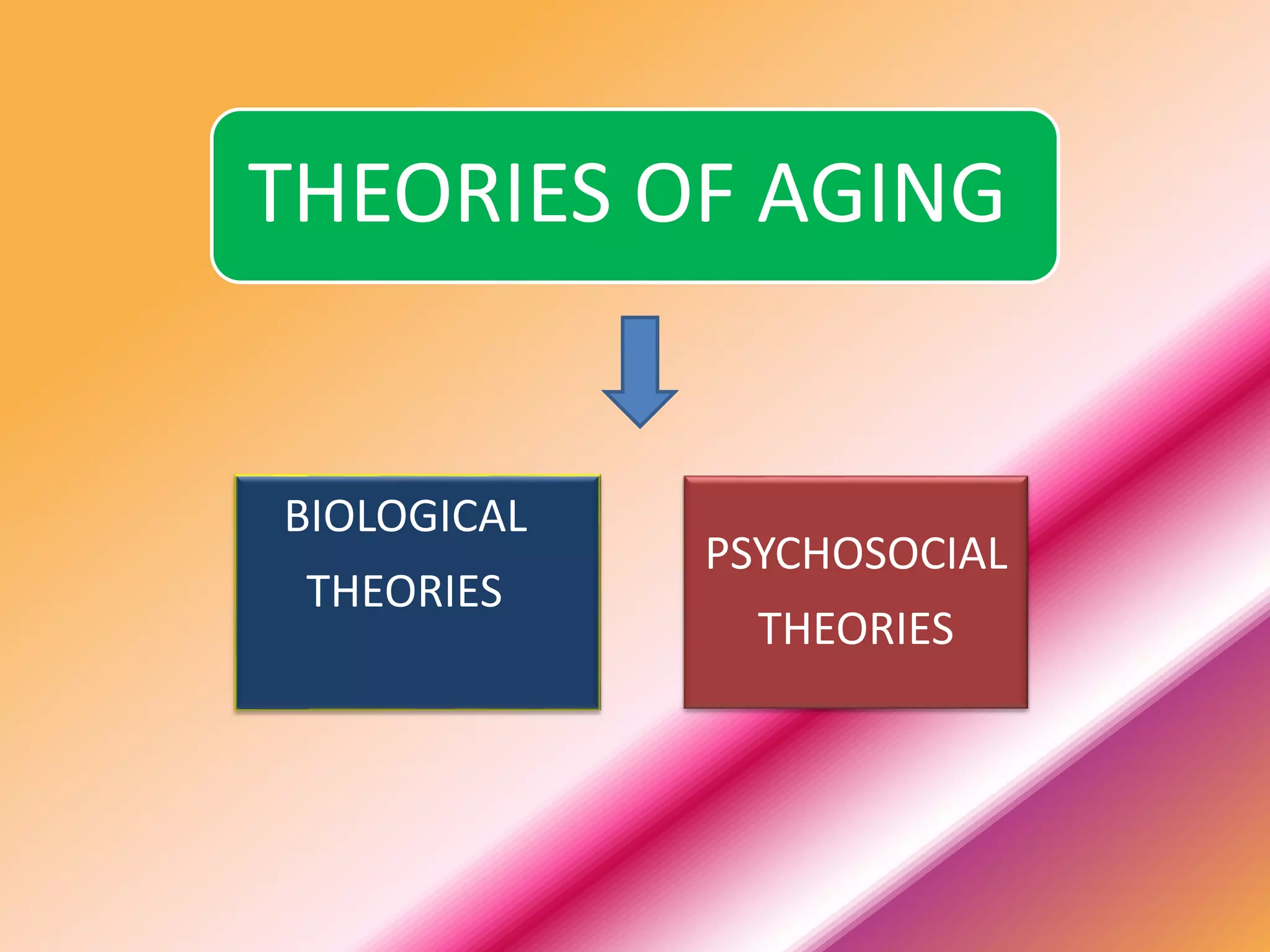 THEORIES OF AGING

BIOLOGICAL THEORIES

PSYCHOSOCIAL THEORIES